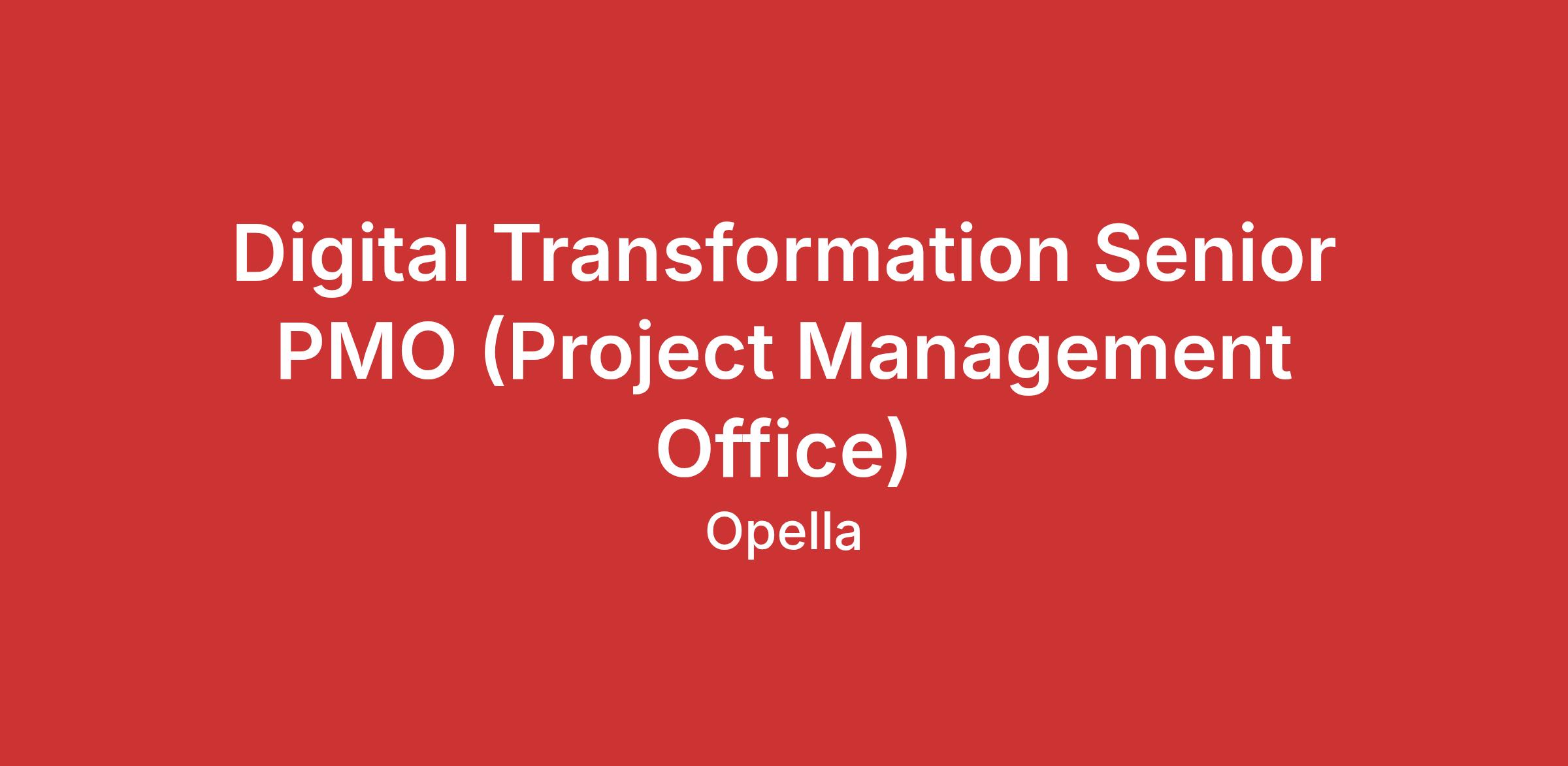 Digital Transformation Senior PMO (Project Management Office)

Opella